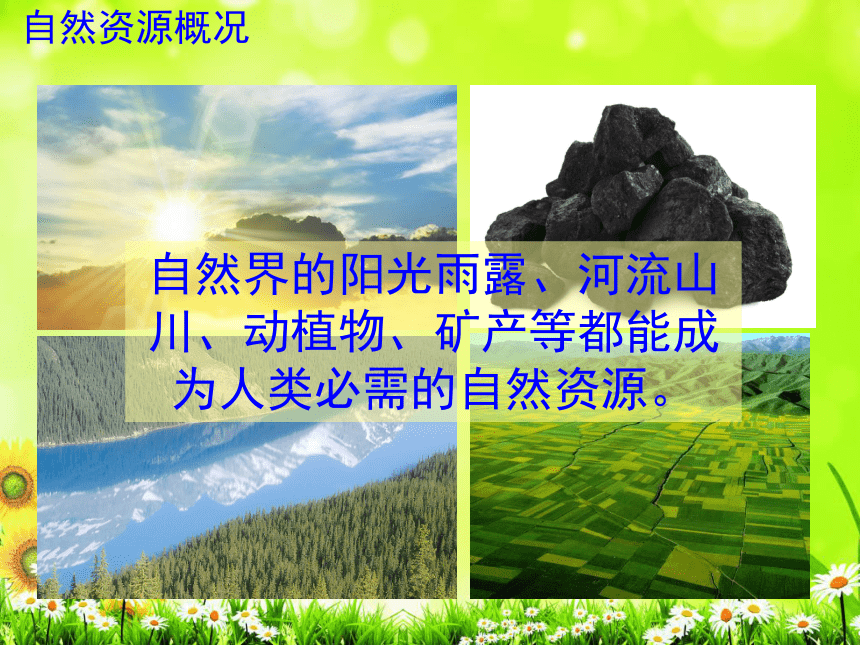 自然资源概况

自然界的阳光雨露、河流山川、动植物、矿产等都能成为人类必需的自然资源。